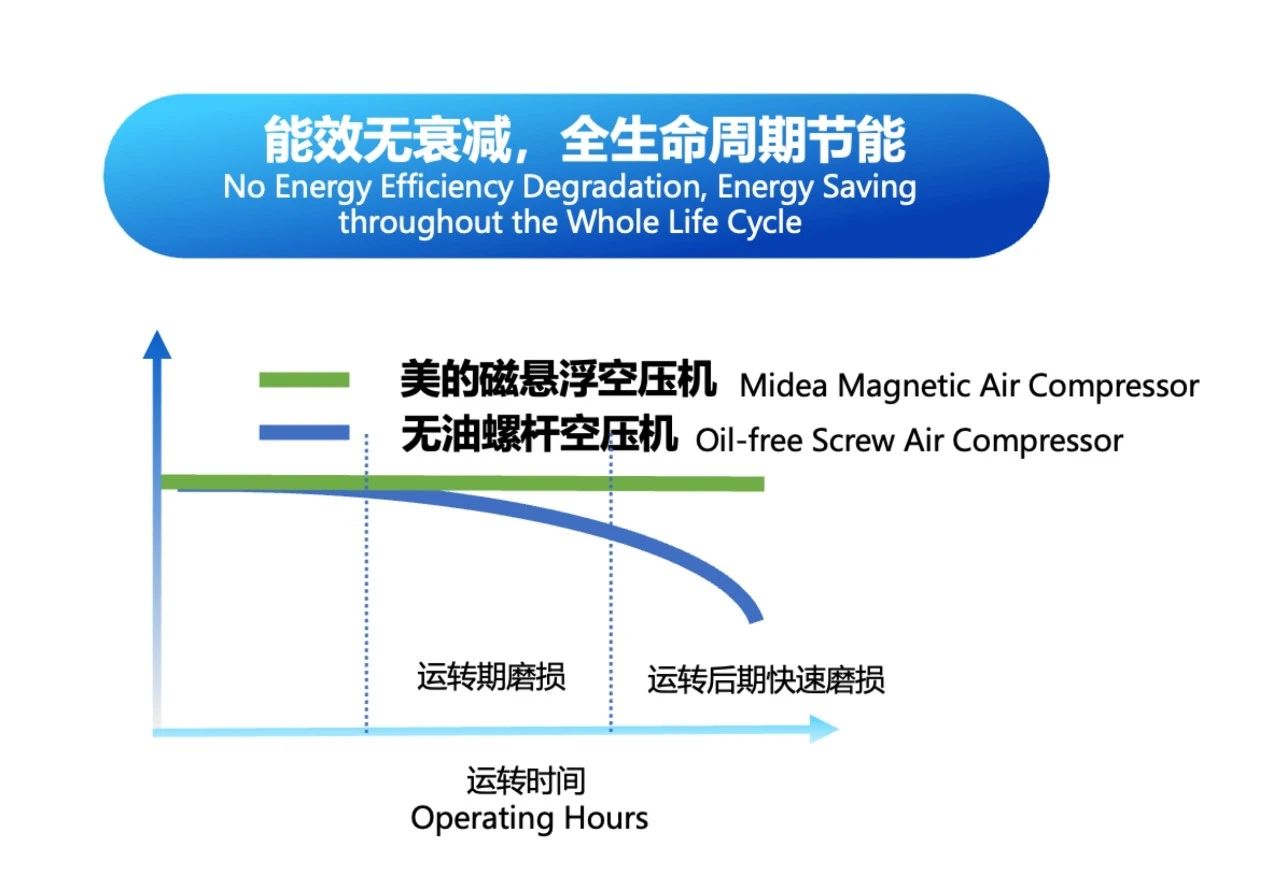 能效无衰减，全生命周期节能
No Energy Efficiency Degradation, Energy Saving throughout the Whole Life Cycle

美的磁悬浮空压机 Midea Magnetic Air Compressor
无油螺杆空压机 Oil-free Screw Air Compressor

运转期磨损
运转后期快速磨损

运转时间
Operating Hours